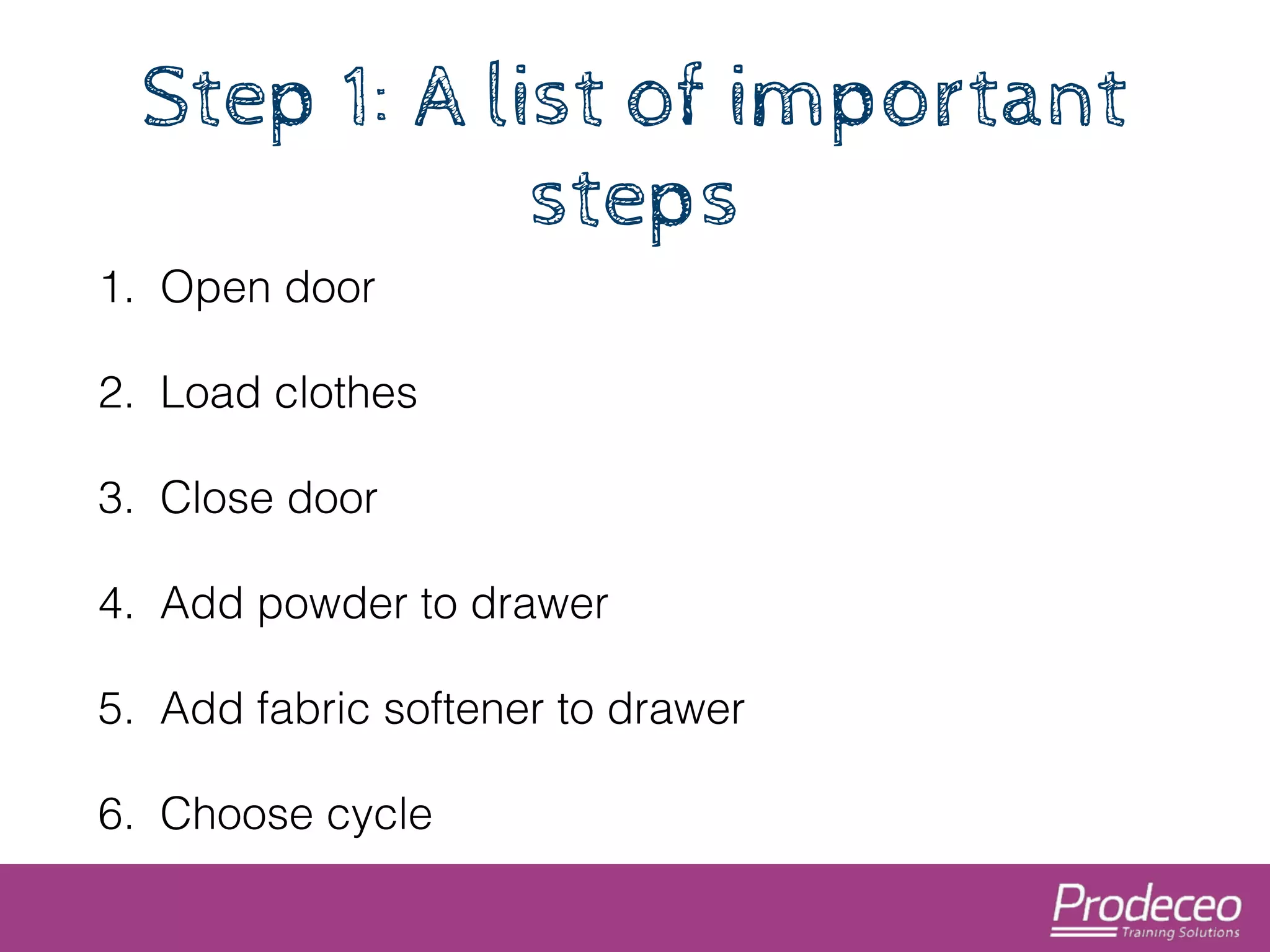 Step 1: A list of important steps

1. Open door

2. Load clothes

3. Close door

4. Add powder to drawer

5. Add fabric softener to drawer

6. Choose cycle

Prodeceo
Training Solutions